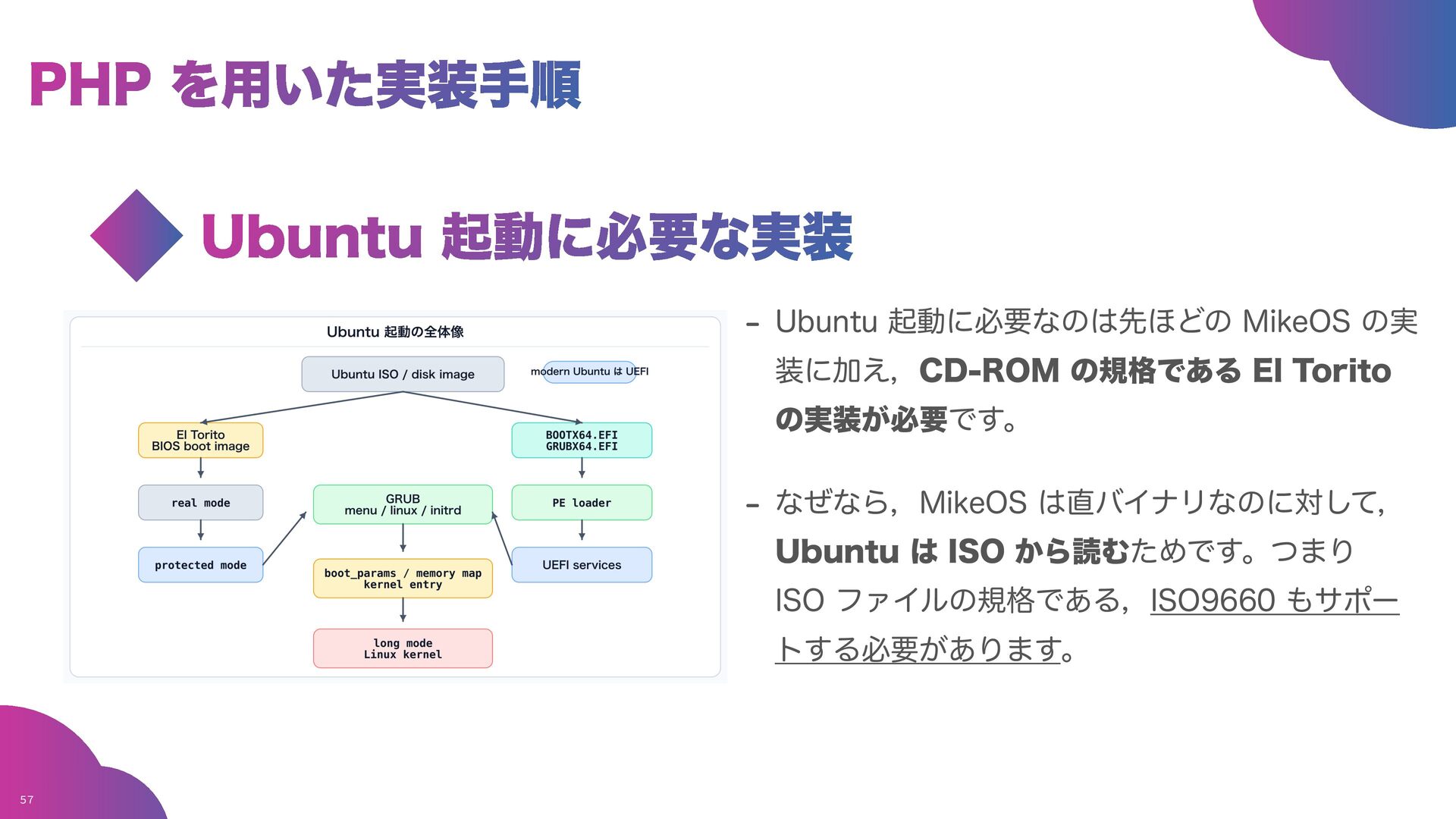 PHP を用いた実装手順

Ubuntu 起動に必要な実装

Ubuntu 起動の全体像

Ubuntu ISO / disk image

modern Ubuntu は UEFI

El Torito
BIOS boot image

BOOTX64.EFI
GRUBX64.EFI

real mode

GRUB
menu / linux / initrd

PE loader

protected mode

boot_params / memory map
kernel entry

UEFI services

long mode
Linux kernel

- Ubuntu 起動に必要なのは先ほどの MikeOS の実装に加え，CD-ROM の規格である El Torito の実装が必要です。

- なぜなら，MikeOS は直バイナリなのに対して，Ubuntu は ISO から読むためです。つまり ISO ファイルの規格である，ISO9660 もサポートする必要があります。

57